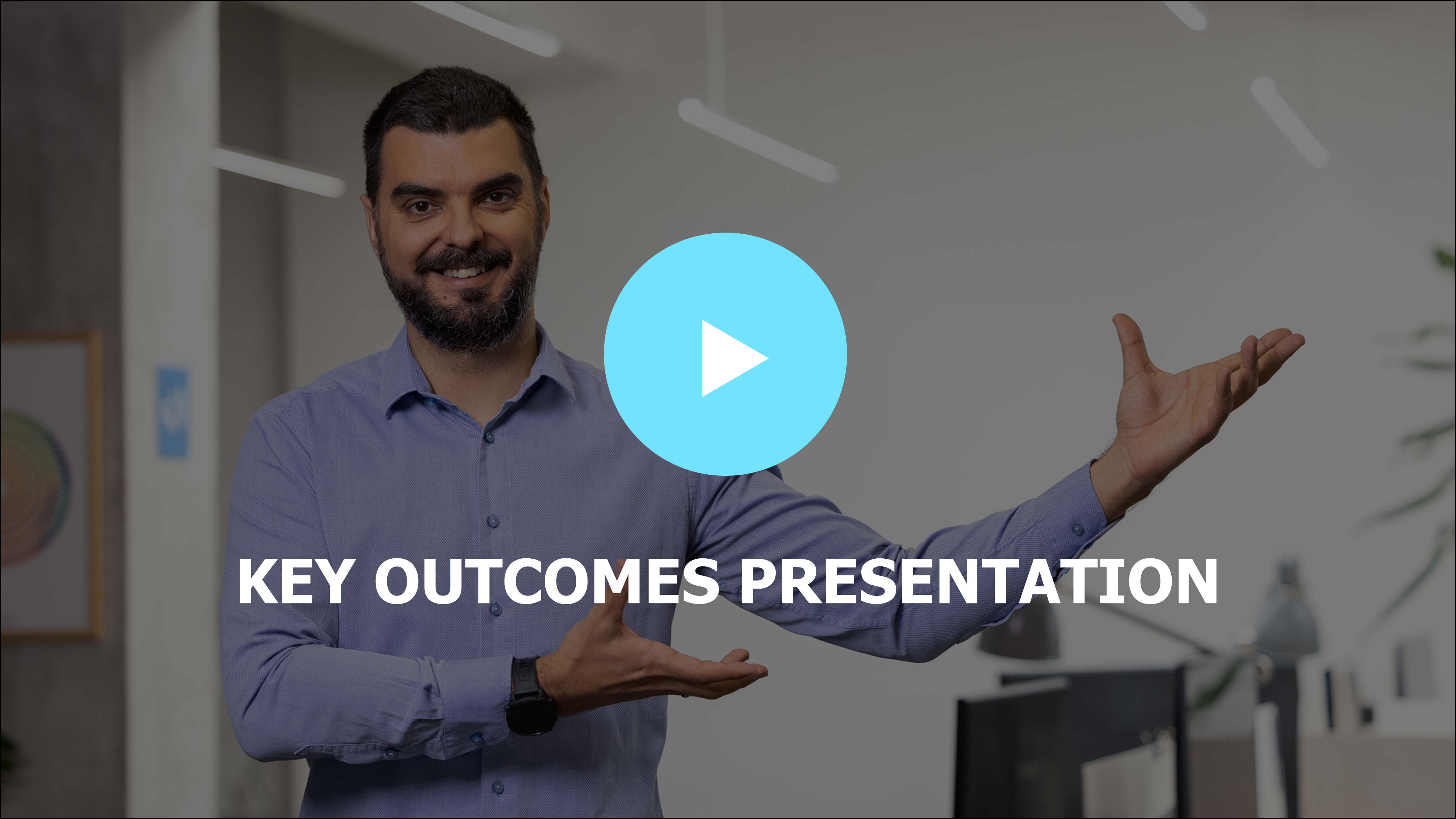 KEY OUTCOMES PRESENTATION